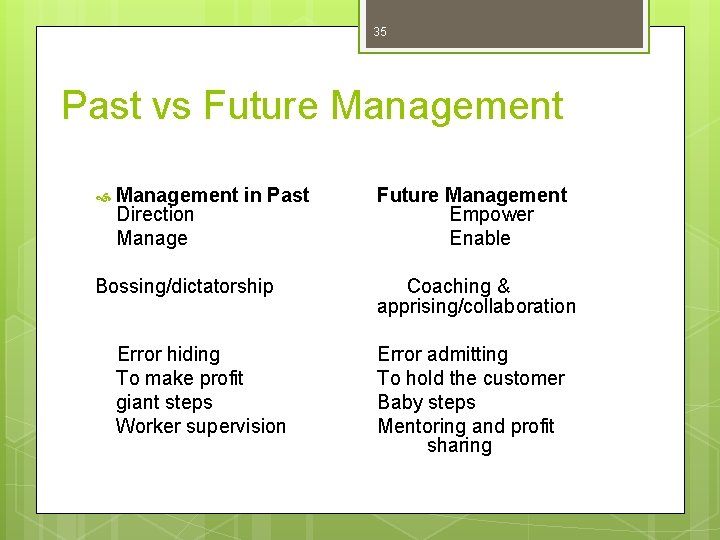 35

Past vs Future Management

| Management in Past | Future Management |
|---|---|
| Direction | Empower |
| Manage | Enable |
| Bossing/dictatorship | Coaching & apprising/collaboration |
| Error hiding | Error admitting |
| To make profit | To hold the customer |
| giant steps | Baby steps |
| Worker supervision | Mentoring and profit sharing |